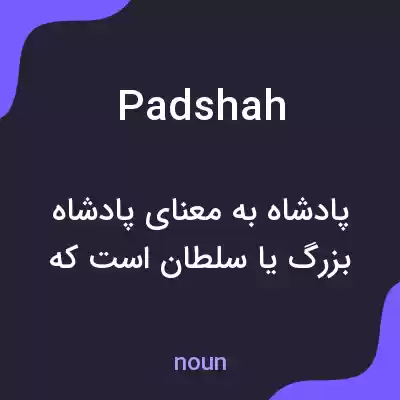 Padshah

پادشاه به معنای پادشاه بزرگ یا سلطان است که

noun